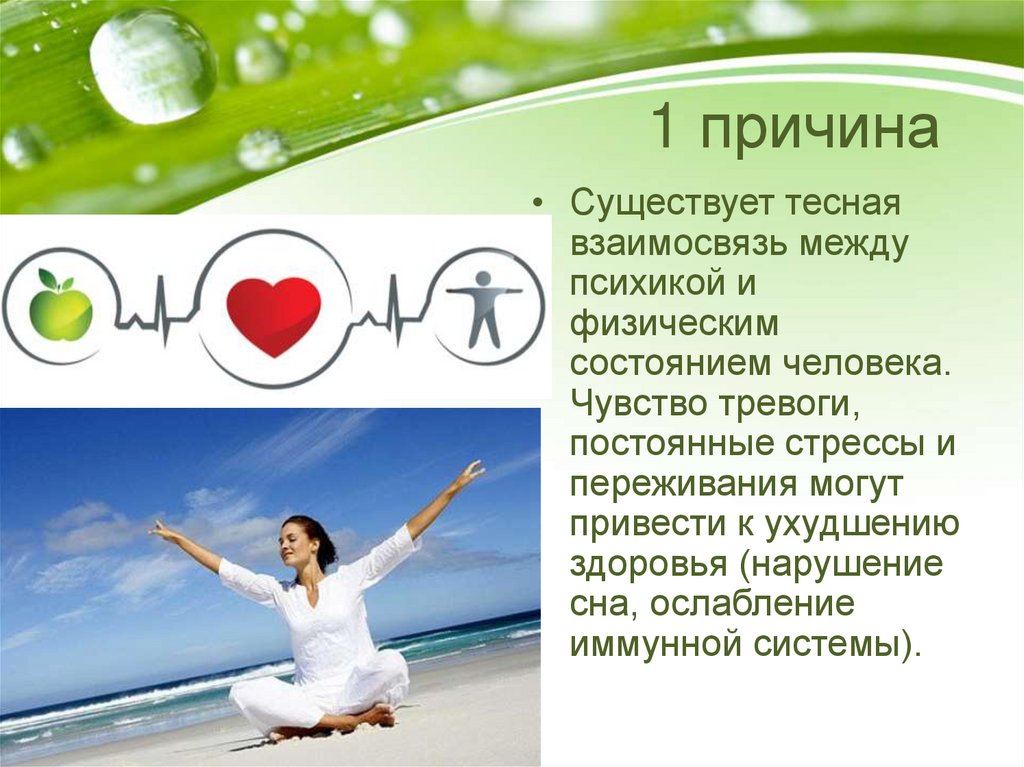 1 причина

• Существует тесная взаимосвязь между психикой и физическим состоянием человека. Чувство тревоги, постоянные стрессы и переживания могут привести к ухудшению здоровья (нарушение сна, ослабление иммунной системы).